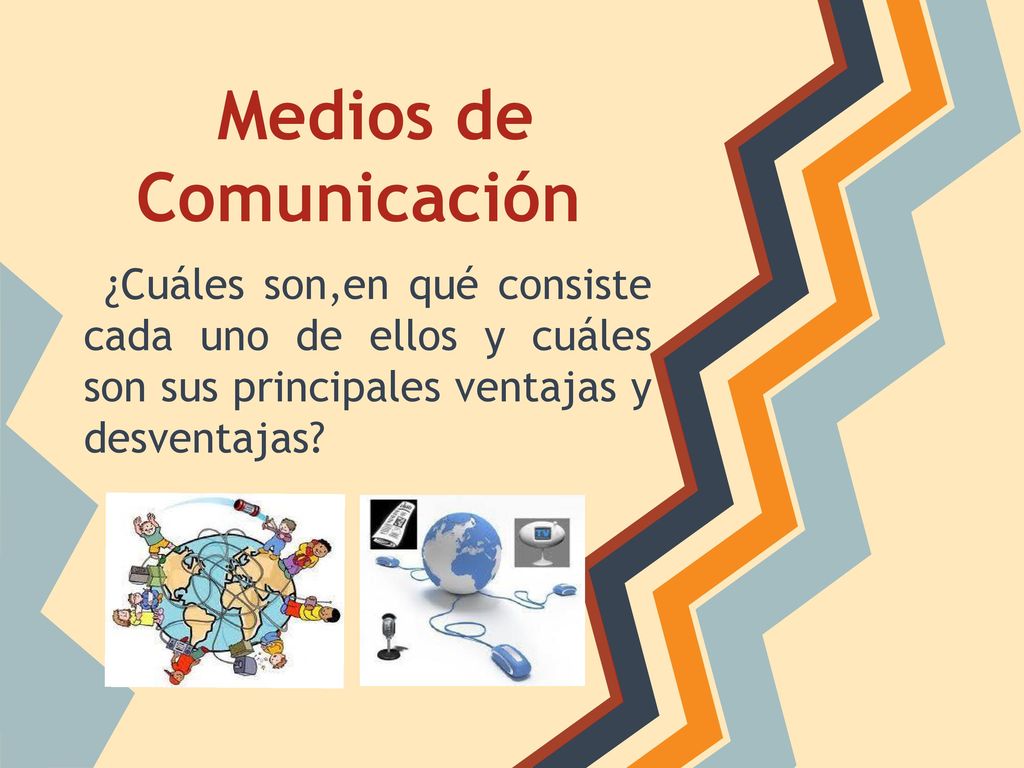 Medios de Comunicación

¿Cuáles son,en qué consiste cada uno de ellos y cuáles son sus principales ventajas y desventajas?

TV